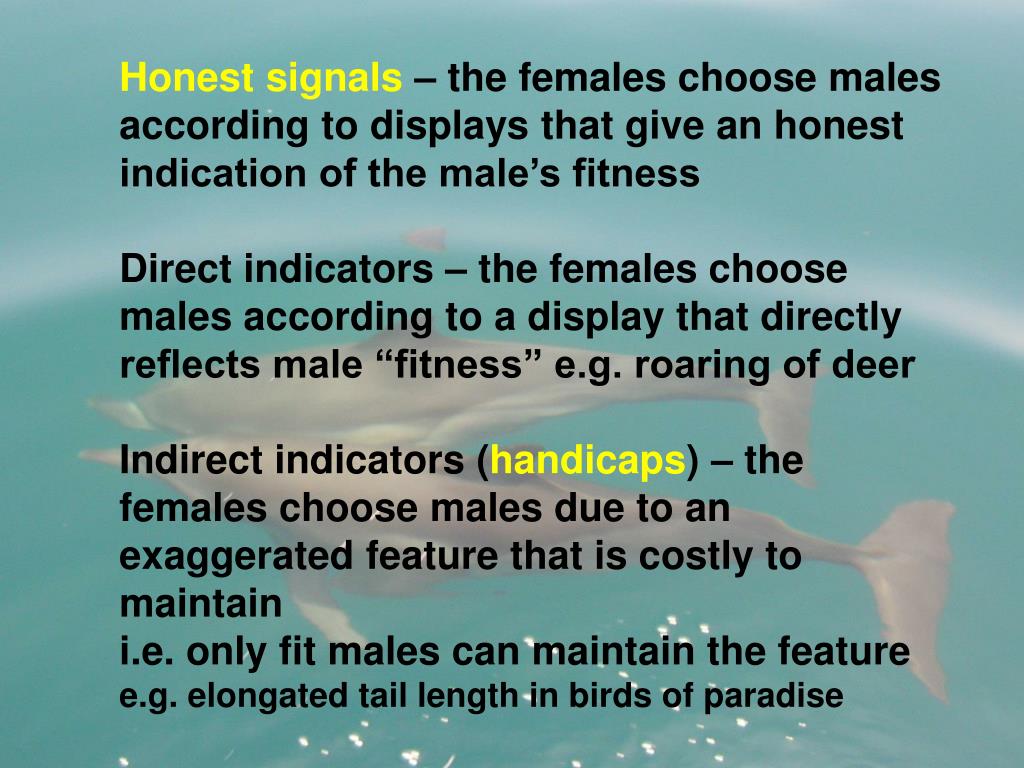 Honest signals – the females choose males according to displays that give an honest indication of the male’s fitness

Direct indicators – the females choose males according to a display that directly reflects male “fitness” e.g. roaring of deer

Indirect indicators (handicaps) – the females choose males due to an exaggerated feature that is costly to maintain
i.e. only fit males can maintain the feature
e.g. elongated tail length in birds of paradise